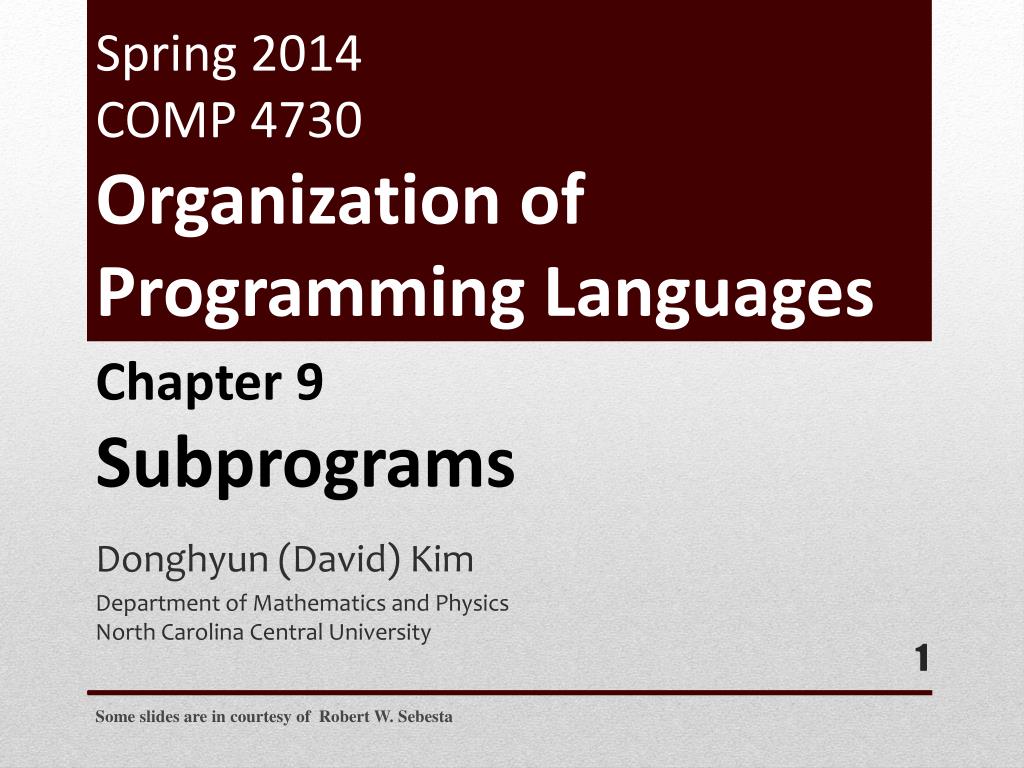 Spring 2014
COMP 4730
Organization of Programming Languages

Chapter 9
Subprograms

Donghyun (David) Kim

Department of Mathematics and Physics
North Carolina Central University

1

Some slides are in courtesy of Robert W. Sebesta